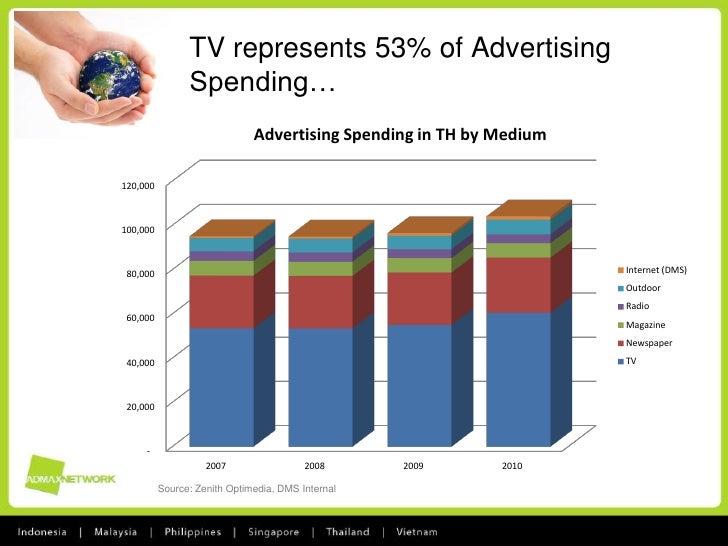 TV represents 53% of Advertising Spending…

Advertising Spending in TH by Medium

120,000
100,000
80,000
60,000
40,000
20,000
-

2007
2008
2009
2010

Internet (DMS)
Outdoor
Radio
Magazine
Newspaper
TV

ADMAXNETWORK

Source: Zenith Optimedia, DMS Internal

Indonesia | Malaysia | Philippines | Singapore | Thailand | Vietnam